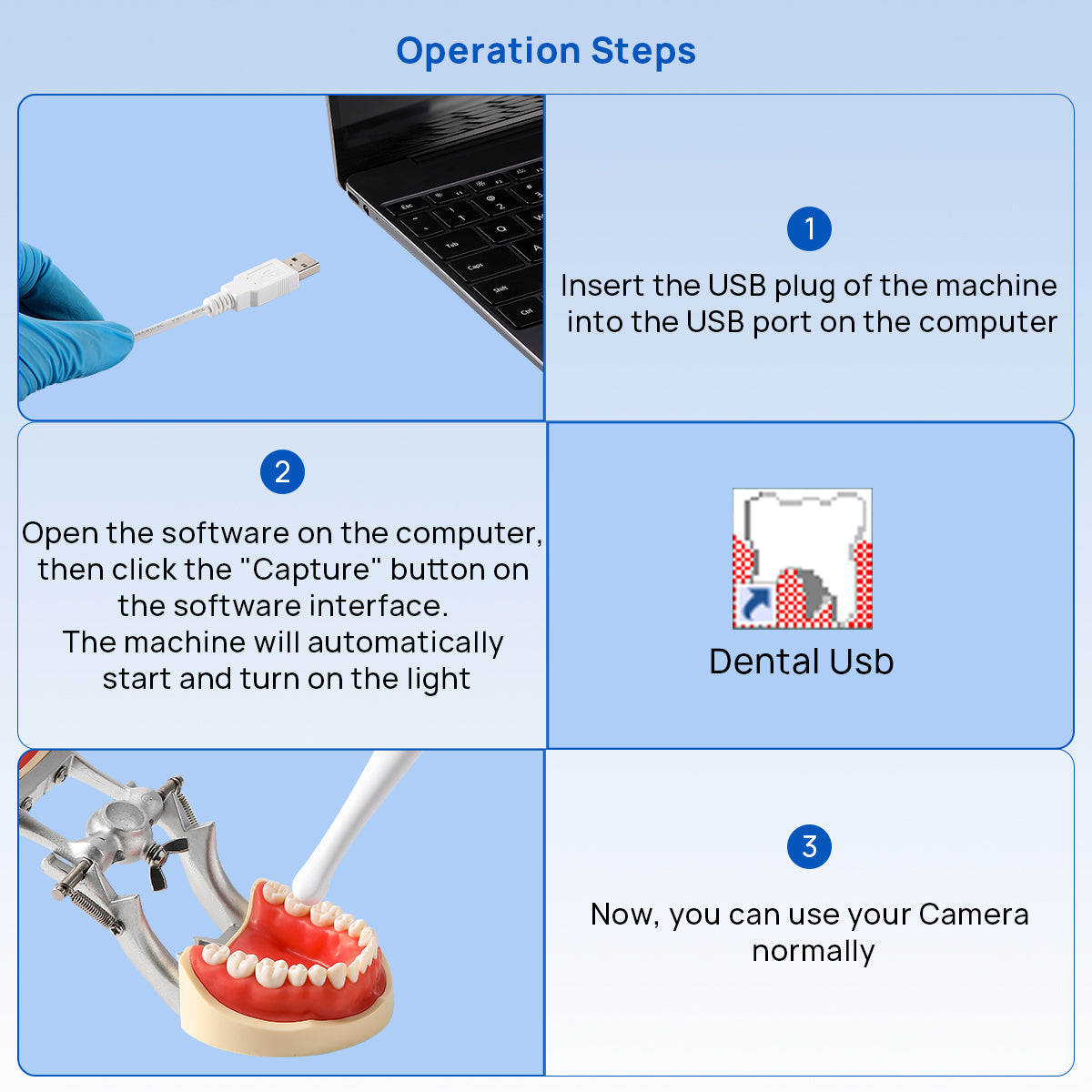 Operation Steps

1
Insert the USB plug of the machine into the USB port on the computer

2
Open the software on the computer, then click the "Capture" button on the software interface.
The machine will automatically start and turn on the light

Dental Usb

3
Now, you can use your Camera normally